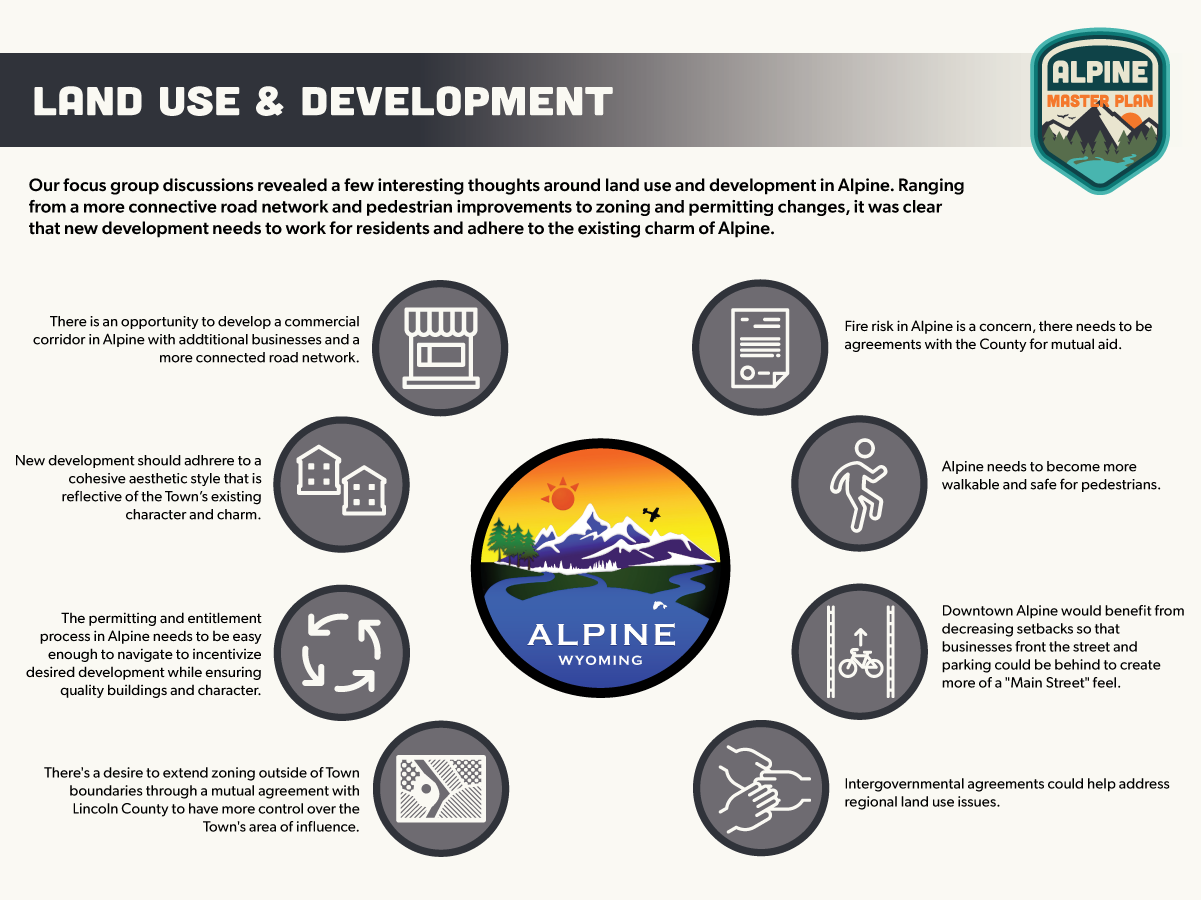 LAND USE & DEVELOPMENT

ALPINE
MASTER PLAN

Our focus group discussions revealed a few interesting thoughts around land use and development in Alpine. Ranging from a more connective road network and pedestrian improvements to zoning and permitting changes, it was clear that new development needs to work for residents and adhere to the existing charm of Alpine.

There is an opportunity to develop a commercial corridor in Alpine with addtitional businesses and a more connected road network.

New development should adhrere to a cohesive aesthetic style that is reflective of the Town's existing character and charm.

The permitting and entitlement process in Alpine needs to be easy enough to navigate to incentivize desired development while ensuring quality buildings and character.

There's a desire to extend zoning outside of Town boundaries through a mutual agreement with Lincoln County to have more control over the Town's area of influence.

ALPINE
WYOMING

Fire risk in Alpine is a concern, there needs to be agreements with the County for mutual aid.

Alpine needs to become more walkable and safe for pedestrians.

Downtown Alpine would benefit from decreasing setbacks so that businesses front the street and parking could be behind to create more of a "Main Street" feel.

Intergovernmental agreements could help address regional land use issues.